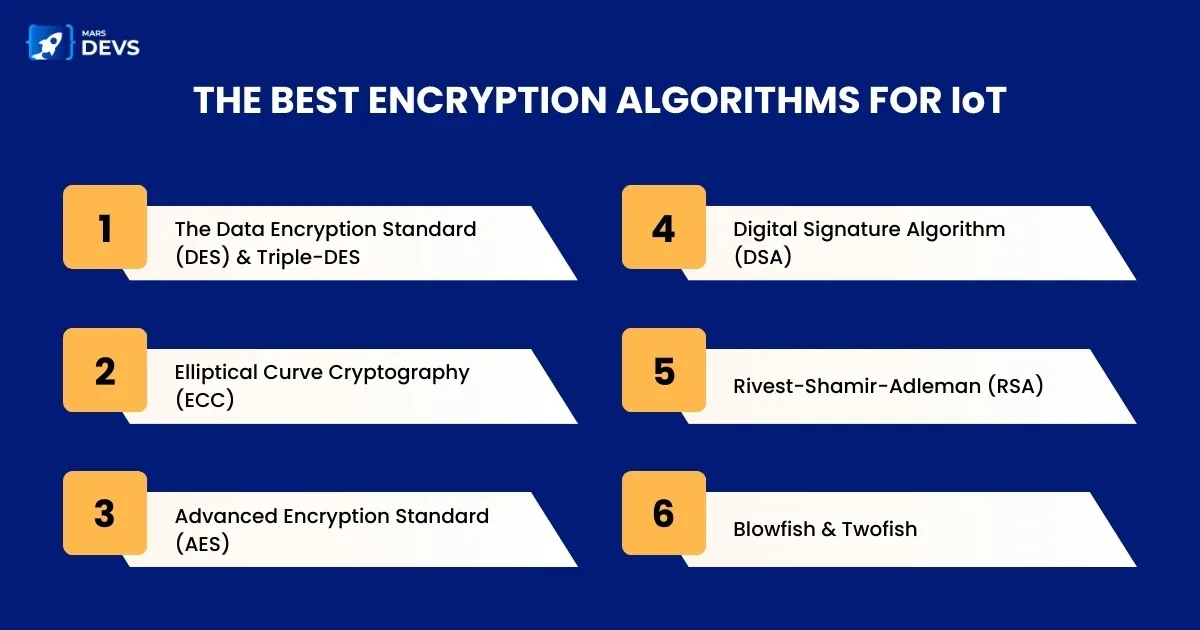 MARS DEVS

THE BEST ENCRYPTION ALGORITHMS FOR IoT

1 The Data Encryption Standard (DES) & Triple-DES

2 Elliptical Curve Cryptography (ECC)

3 Advanced Encryption Standard (AES)

4 Digital Signature Algorithm (DSA)

5 Rivest-Shamir-Adleman (RSA)

6 Blowfish & Twofish